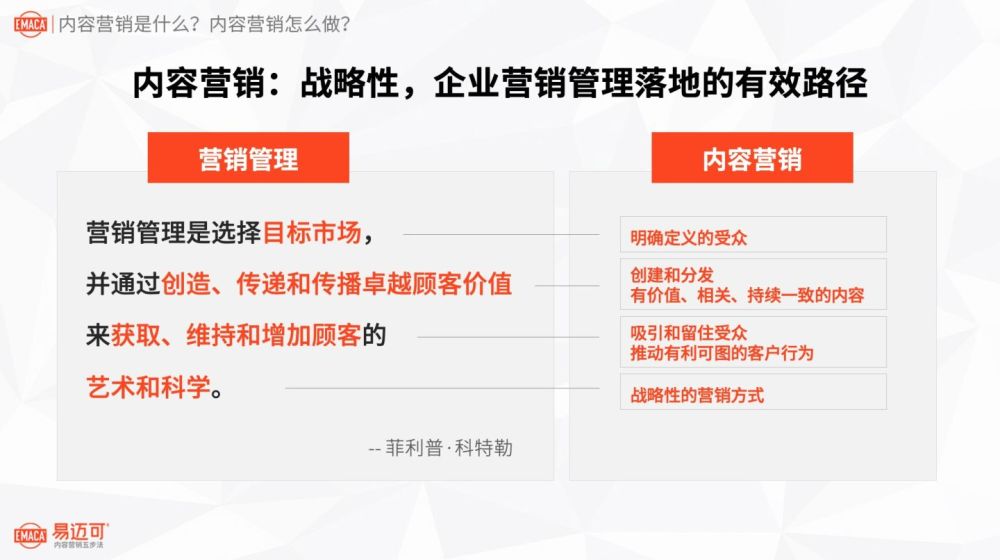 EMACA | 内容营销是什么？内容营销怎么做？

内容营销：战略性，企业营销管理落地的有效路径

营销管理

营销管理是选择目标市场，
并通过创造、传递和传播卓越顾客价值
来获取、维持和增加顾客的
艺术和科学。

-- 菲利普·科特勒

内容营销

明确定义的受众

创建和分发
有价值、相关、持续一致的内容

吸引和留住受众
推动有利可图的客户行为

战略性的营销方式

EMACA 易迈可
内容营销五步法